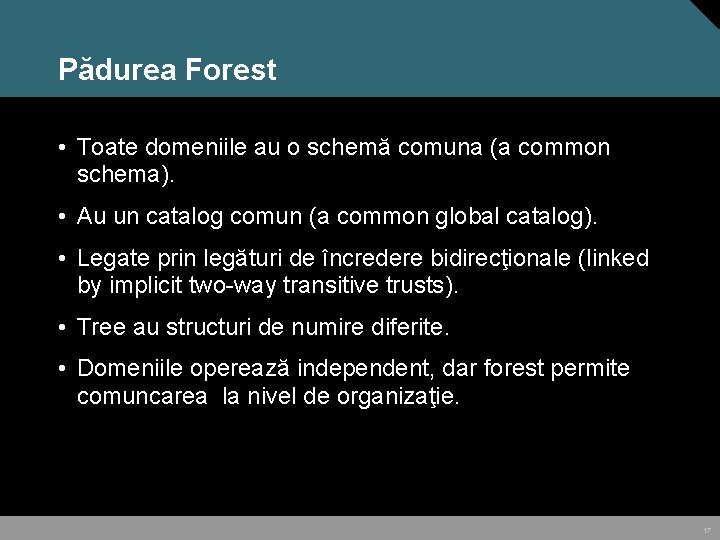 Pădurea Forest

• Toate domeniile au o schemă comuna (a common schema).

• Au un catalog comun (a common global catalog).

• Legate prin legături de încredere bidirecţionale (linked by implicit two-way transitive trusts).

• Tree au structuri de numire diferite.

• Domeniile operează independent, dar forest permite comuncarea la nivel de organizaţie.

17